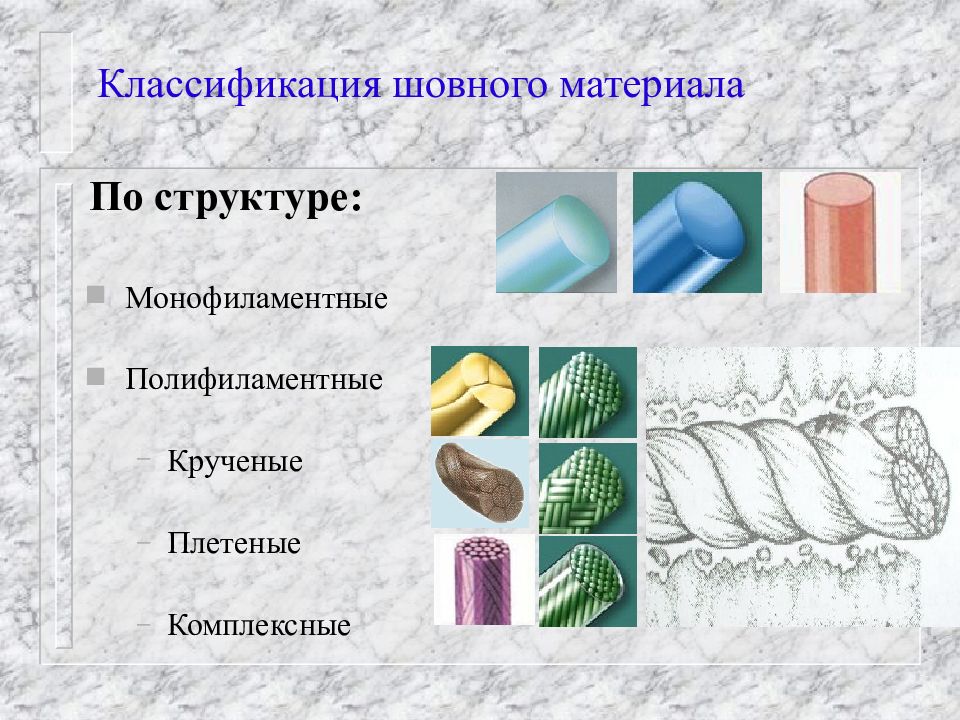 Классификация шовного материала

По структуре:

Монофиламентные

Полифиламентные

– Крученые

– Плетеные

– Комплексные